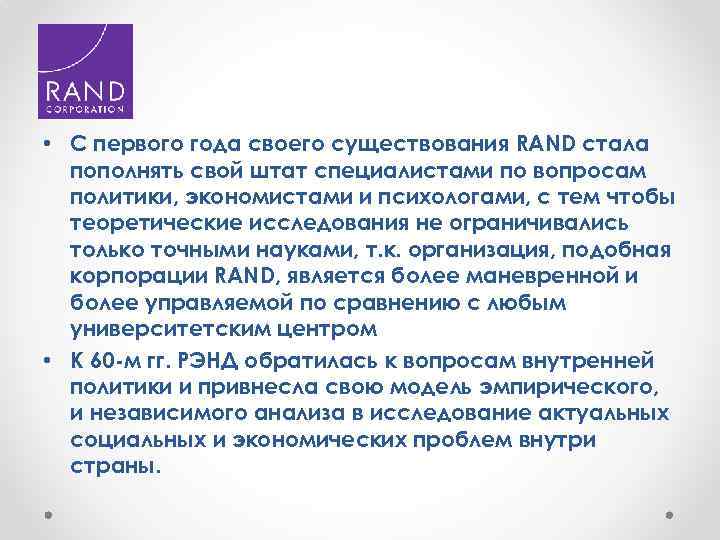 RAND
CORPORATION

• С первого года своего существования RAND стала пополнять свой штат специалистами по вопросам политики, экономистами и психологами, с тем чтобы теоретические исследования не ограничивались только точными науками, т.к. организация, подобная корпорации RAND, является более маневренной и более управляемой по сравнению с любым университетским центром

• К 60-м гг. РЭНД обратилась к вопросам внутренней политики и привнесла свою модель эмпирического, и независимого анализа в исследование актуальных социальных и экономических проблем внутри страны.